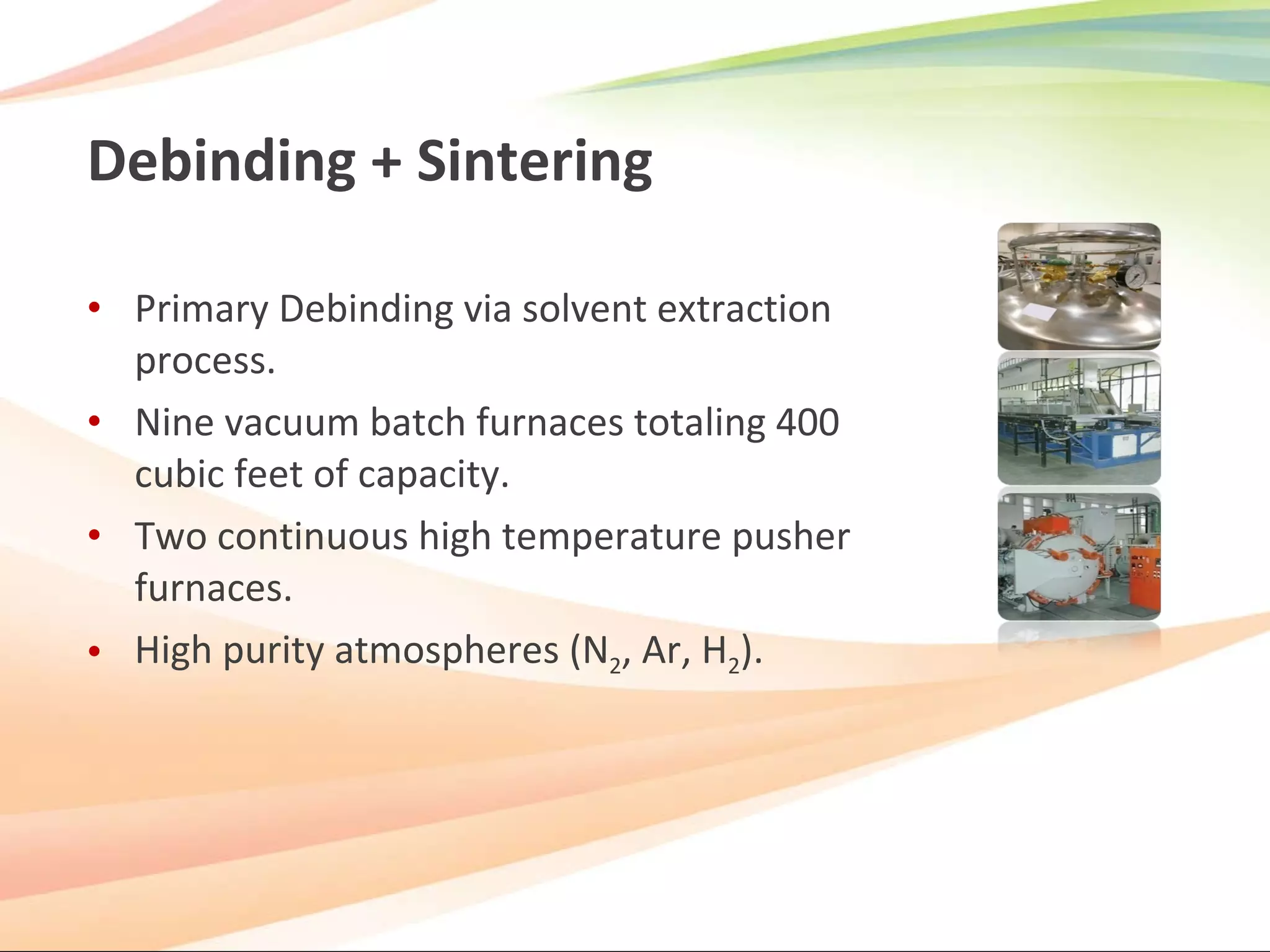 Debinding + Sintering

• Primary Debinding via solvent extraction process.

• Nine vacuum batch furnaces totaling 400 cubic feet of capacity.

• Two continuous high temperature pusher furnaces.

• High purity atmospheres ($N_2$, Ar, $H_2$).